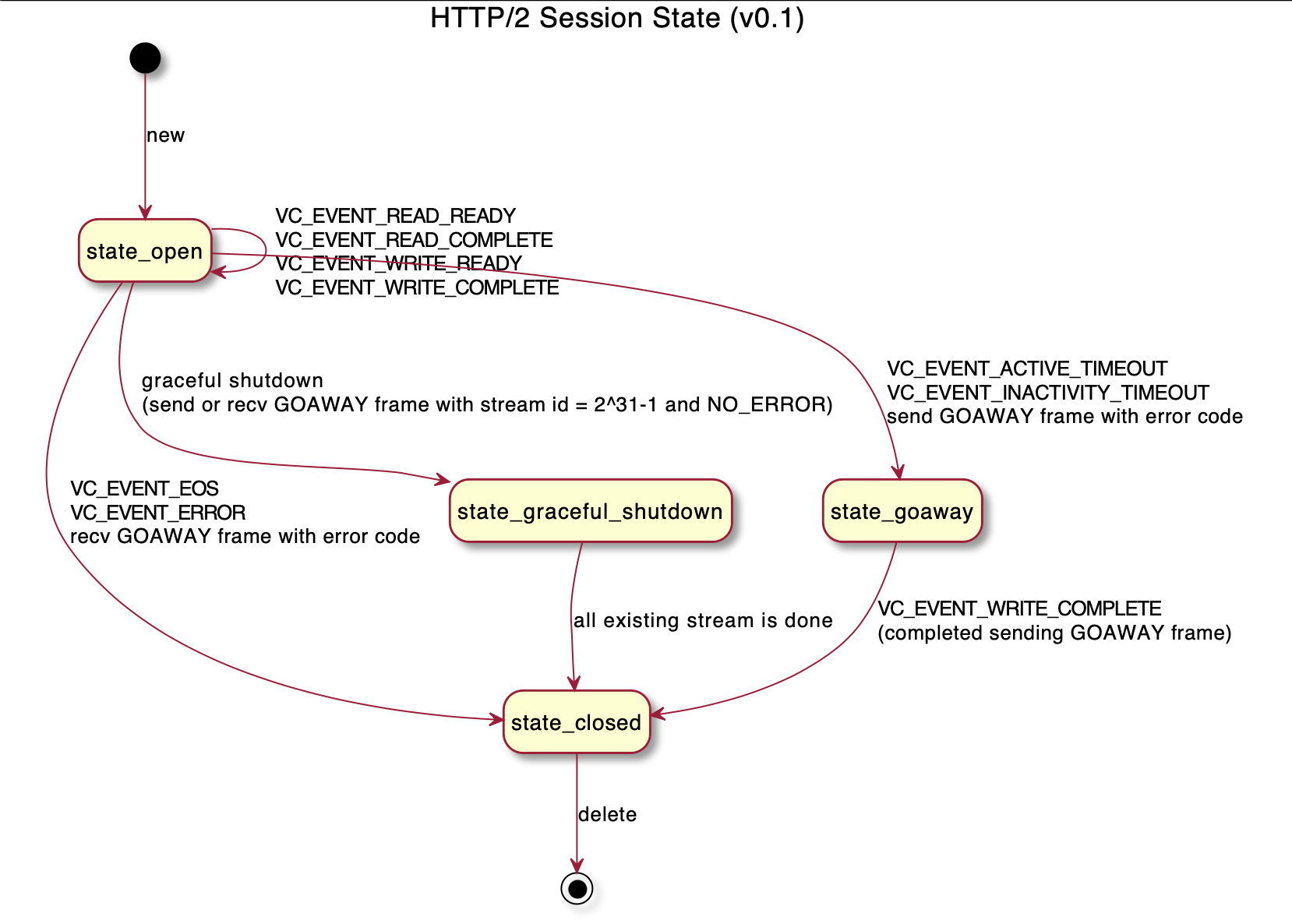 HTTP/2 Session State (v0.1)

new

state_open

VC_EVENT_READ_READY
VC_EVENT_READ_COMPLETE
VC_EVENT_WRITE_READY
VC_EVENT_WRITE_COMPLETE

graceful shutdown
(send or recv GOAWAY frame with stream id = 2^31-1 and NO_ERROR)

VC_EVENT_ACTIVE_TIMEOUT
VC_EVENT_INACTIVITY_TIMEOUT
send GOAWAY frame with error code

VC_EVENT_EOS
VC_EVENT_ERROR
recv GOAWAY frame with error code

state_graceful_shutdown

state_goaway

all existing stream is done

VC_EVENT_WRITE_COMPLETE
(completed sending GOAWAY frame)

state_closed

delete